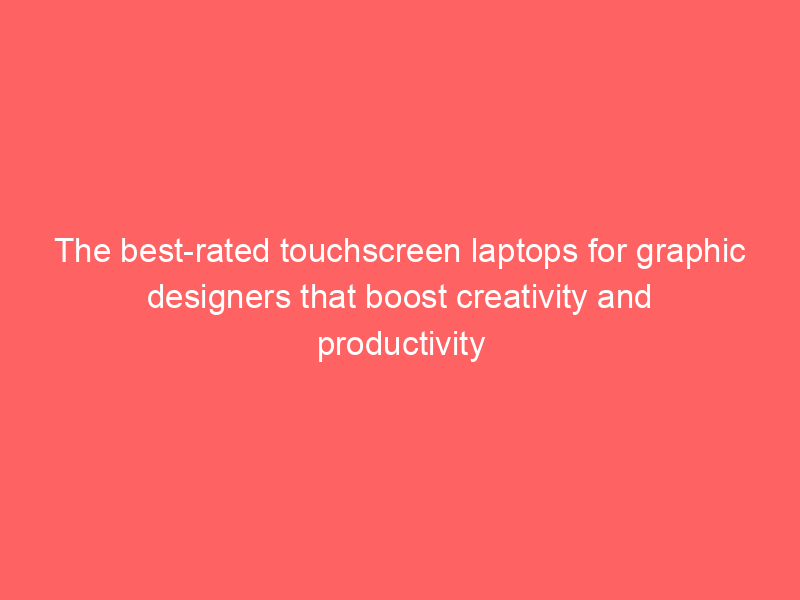 The best-rated touchscreen laptops for graphic designers that boost creativity and productivity